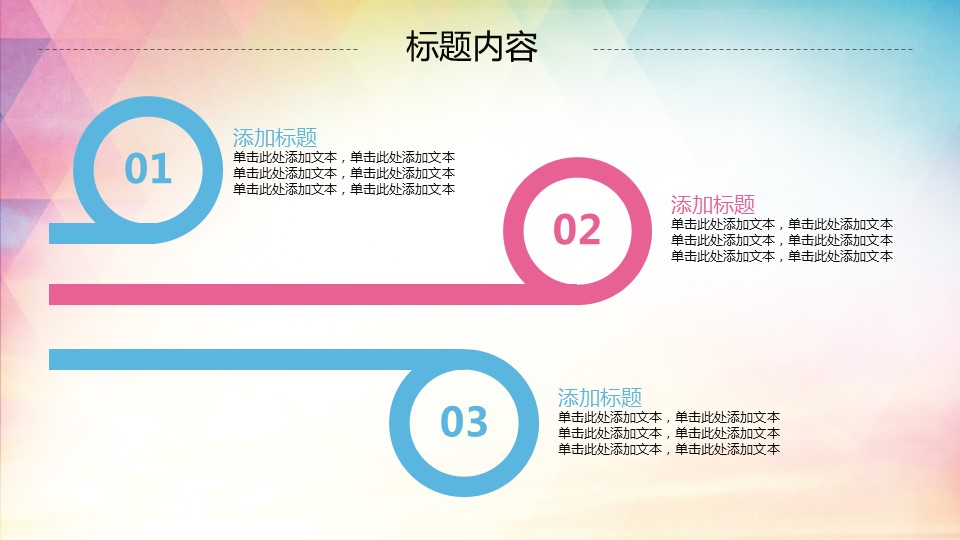 标题内容

01

添加标题

单击此处添加文本，单击此处添加文本
单击此处添加文本，单击此处添加文本
单击此处添加文本，单击此处添加文本

02

添加标题

单击此处添加文本，单击此处添加文本
单击此处添加文本，单击此处添加文本
单击此处添加文本，单击此处添加文本

03

添加标题

单击此处添加文本，单击此处添加文本
单击此处添加文本，单击此处添加文本
单击此处添加文本，单击此处添加文本